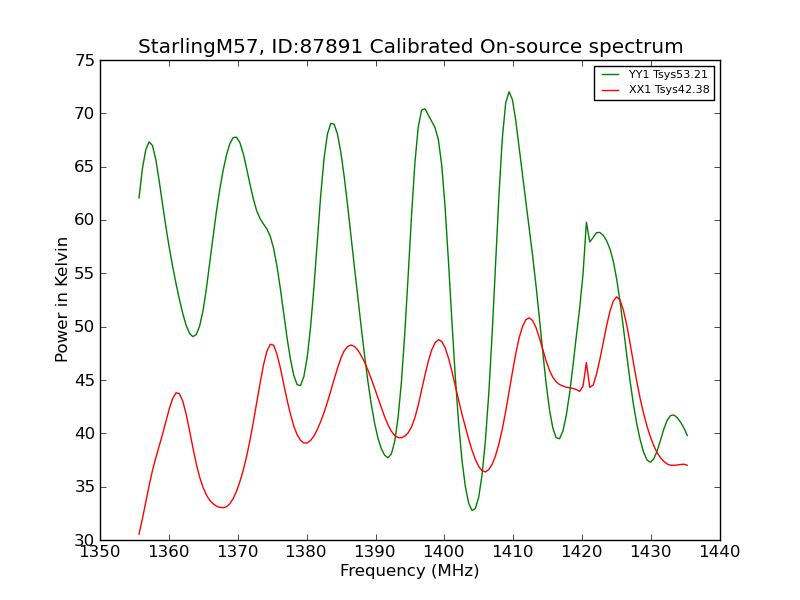 StarlingM57, ID:87891 Calibrated On-source spectrum

YY1 Tsys53.21
XX1 Tsys42.38

Power in Kelvin

75
70
65
60
55
50
45
40
35
30

1350 1360 1370 1380 1390 1400 1410 1420 1430 1440

Frequency (MHz)